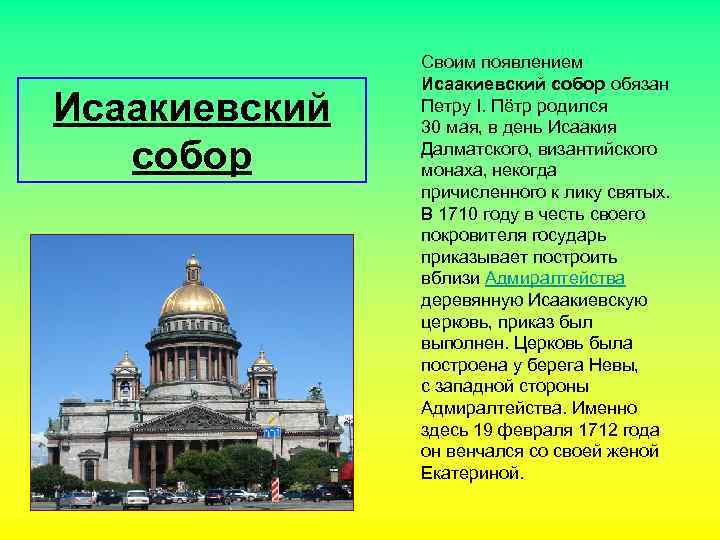 Исаакиевский собор

Своим появлением Исаакиевский собор обязан Петру I. Пётр родился 30 мая, в день Исаакия Далматского, византийского монаха, некогда причисленного к лику святых. В 1710 году в честь своего покровителя государь приказывает построить вблизи Адмиралтейства деревянную Исаакиевскую церковь, приказ был выполнен. Церковь была построена у берега Невы, с западной стороны Адмиралтейства. Именно здесь 19 февраля 1712 года он венчался со своей женой Екатериной.